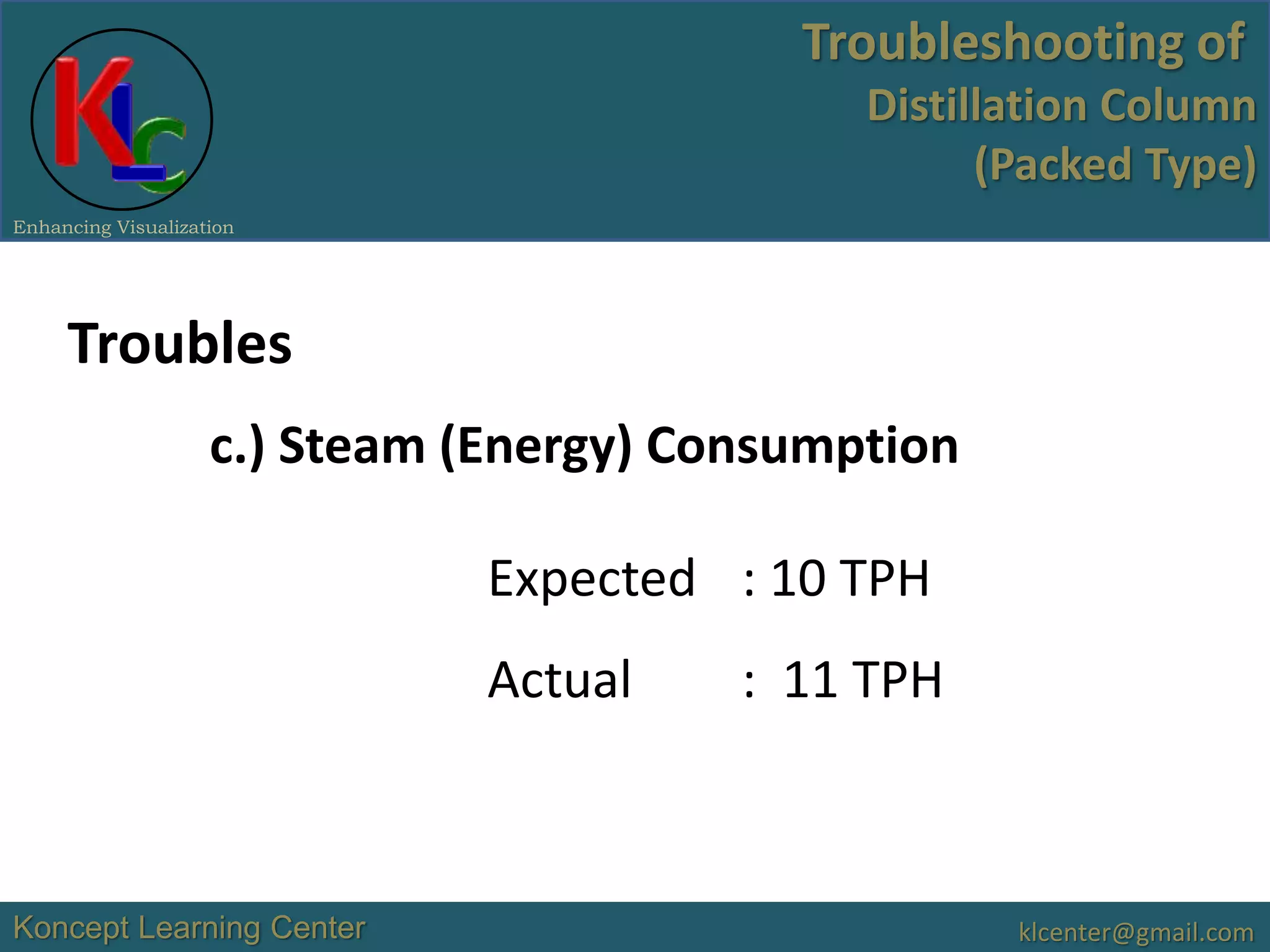 KLC

Enhancing Visualization

Troubleshooting of
Distillation Column
(Packed Type)

Troubles

c.) Steam (Energy) Consumption

Expected : 10 TPH

Actual : 11 TPH

Koncept Learning Center

klcenter@gmail.com